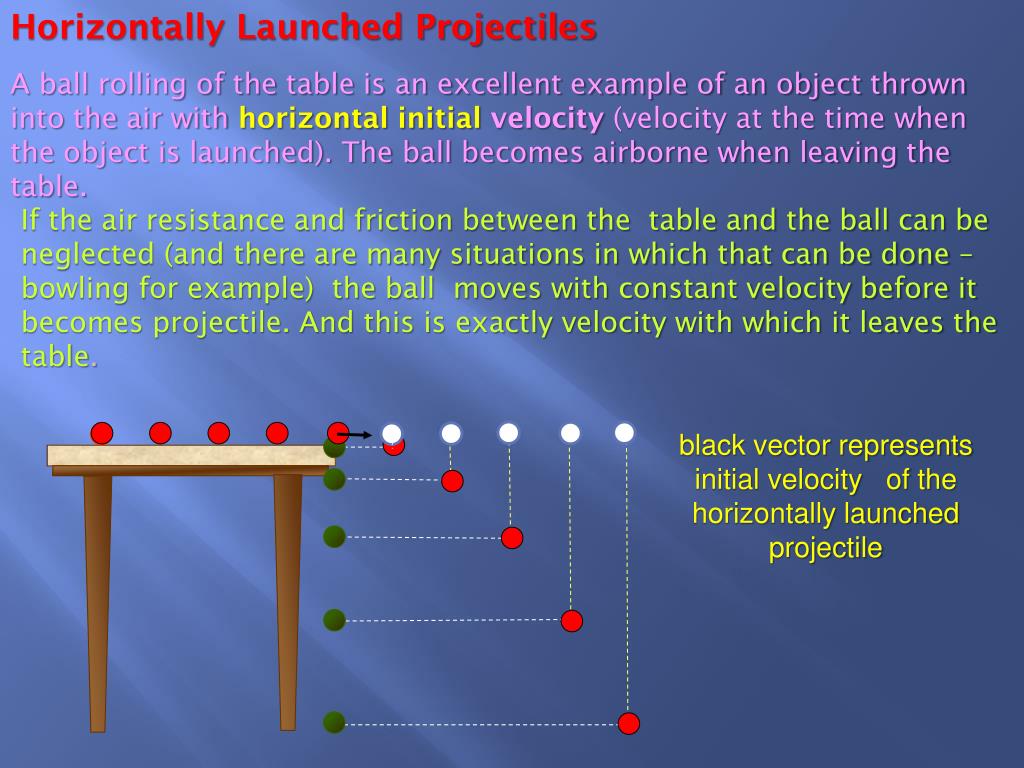 Horizontally Launched Projectiles

A ball rolling of the table is an excellent example of an object thrown into the air with horizontal initial velocity (velocity at the time when the object is launched). The ball becomes airborne when leaving the table.

If the air resistance and friction between the table and the ball can be neglected (and there are many situations in which that can be done – bowling for example) the ball moves with constant velocity before it becomes projectile. And this is exactly velocity with which it leaves the table.

black vector represents initial velocity of the horizontally launched projectile